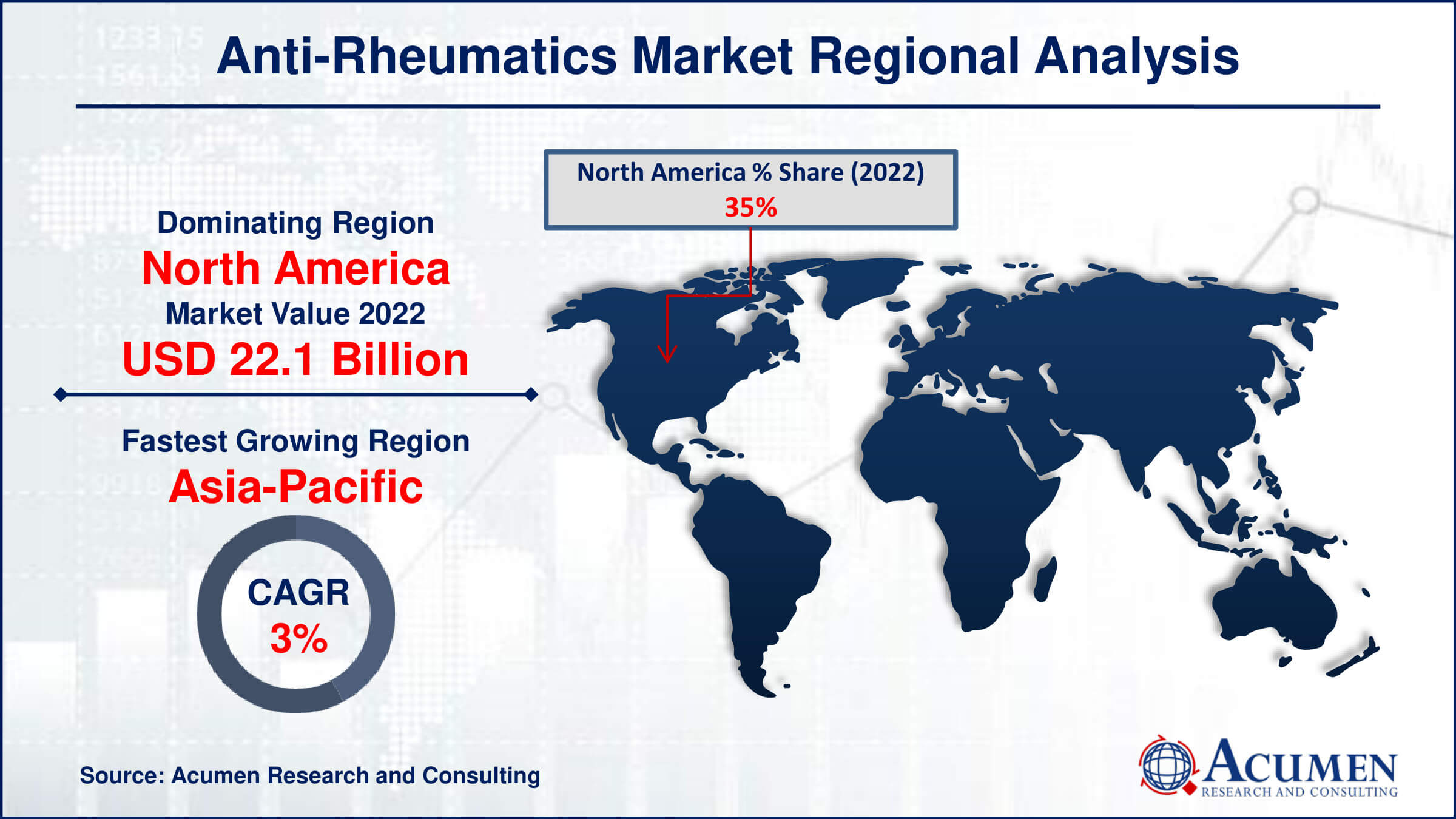 Anti-Rheumatics Market Regional Analysis

Dominating Region
North America
Market Value 2022
USD 22.1 Billion

Fastest Growing Region
Asia-Pacific

CAGR
3%

North America % Share (2022)
35%

Source: Acumen Research and Consulting

ACUMEN
RESEARCH AND CONSULTING